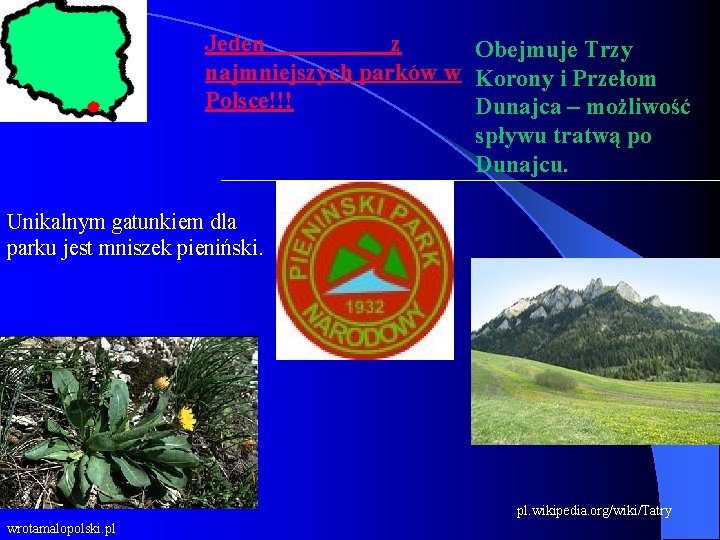 Jeden z najmniejszych parków w Polsce!!!

Obejmuje Trzy Korony i Przełom Dunajca – możliwość spływu tratwą po Dunajcu.

Unikalnym gatunkiem dla parku jest mniszek pieniński.

PIENIŃSKI PARK NARODOWY 1932

pl.wikipedia.org/wiki/Tatry

wrotamalopolski.pl